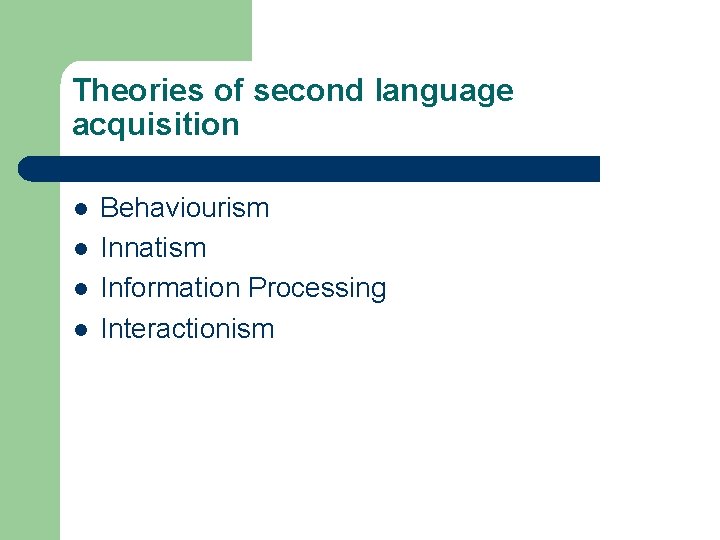 Theories of second language acquisition

- Behaviourism
- Innatism
- Information Processing
- Interactionism